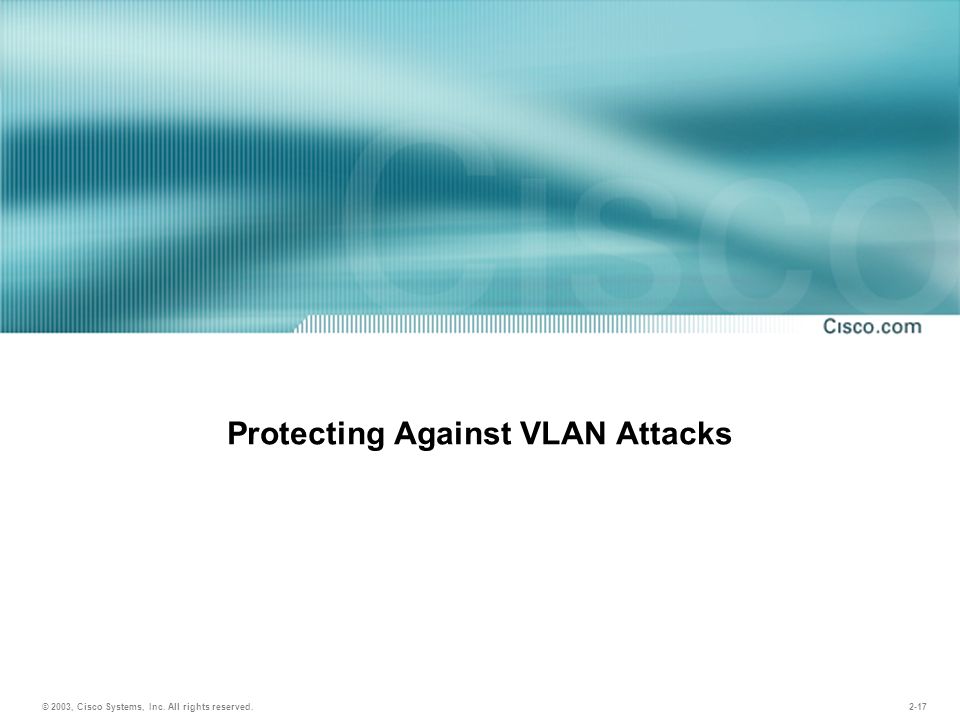 Cisco

Cisco.com

Protecting Against VLAN Attacks

© 2003, Cisco Systems, Inc. All rights reserved.

2-17